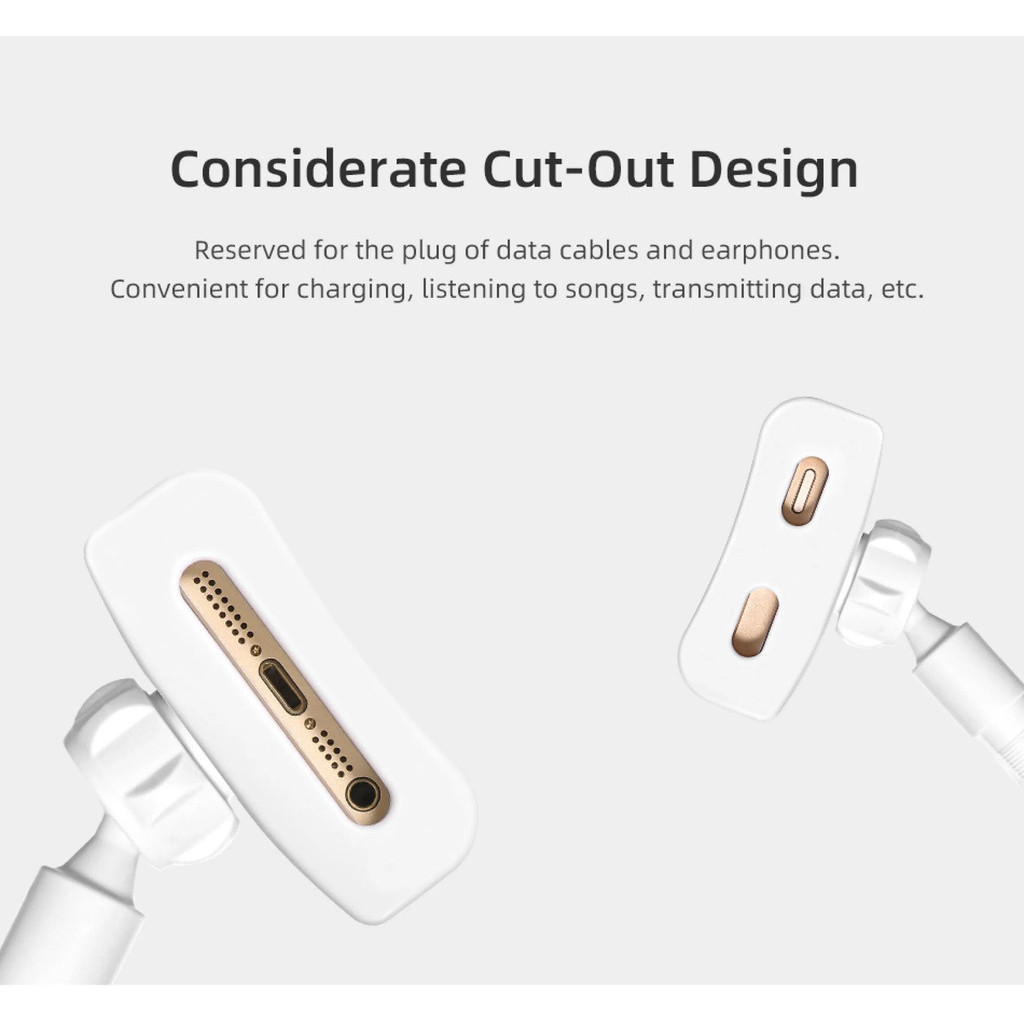 Considerate Cut-Out Design

Reserved for the plug of data cables and earphones.
Convenient for charging, listening to songs, transmitting data, etc.